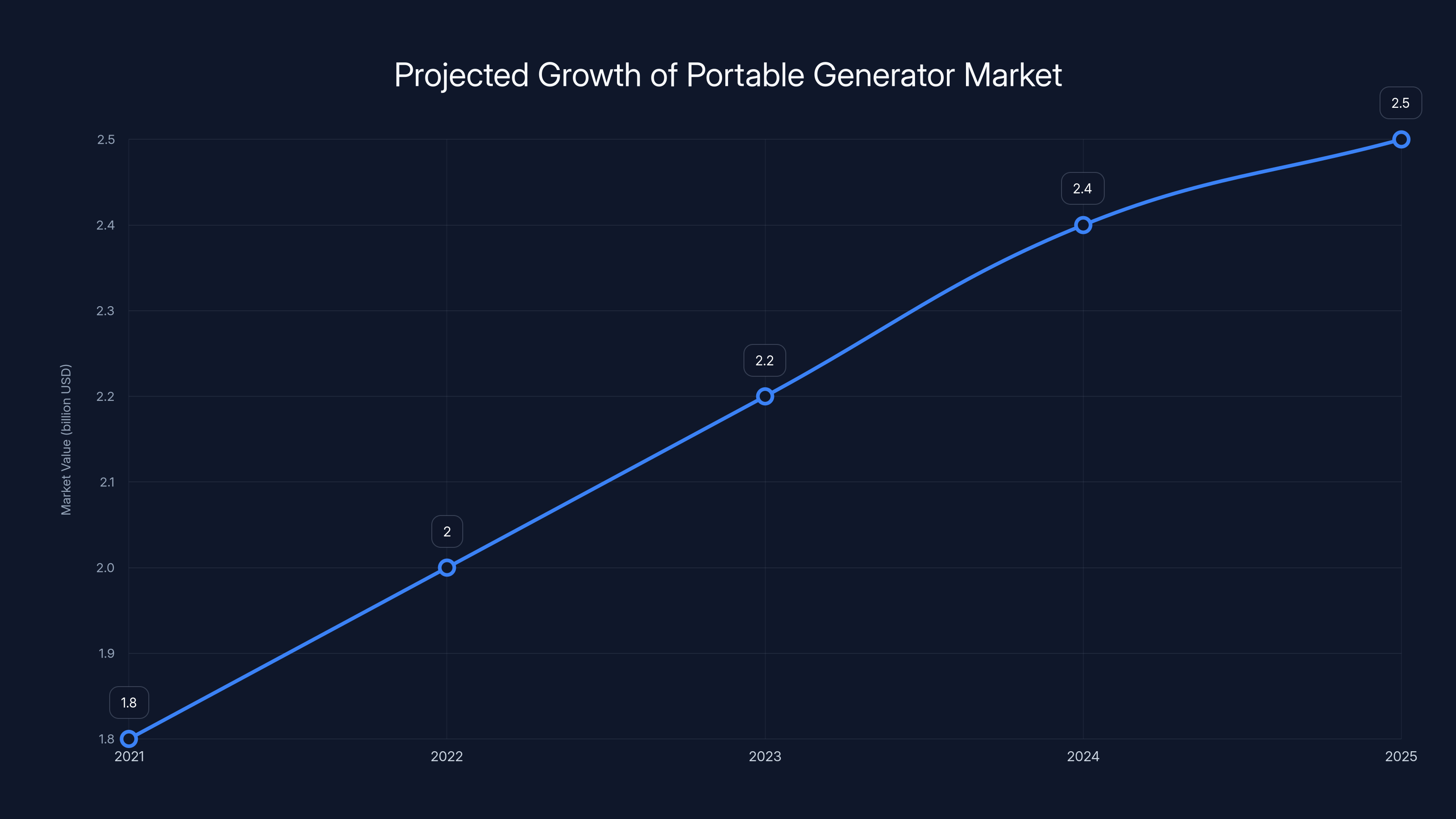 Projected Growth of Portable Generator Market

Market Value (billion USD)

2.5
2.4
2.3
2.2
2.1
2.0
1.9
1.8

1.8
2
2.2
2.4
2.5

2021
2022
2023
2024
2025